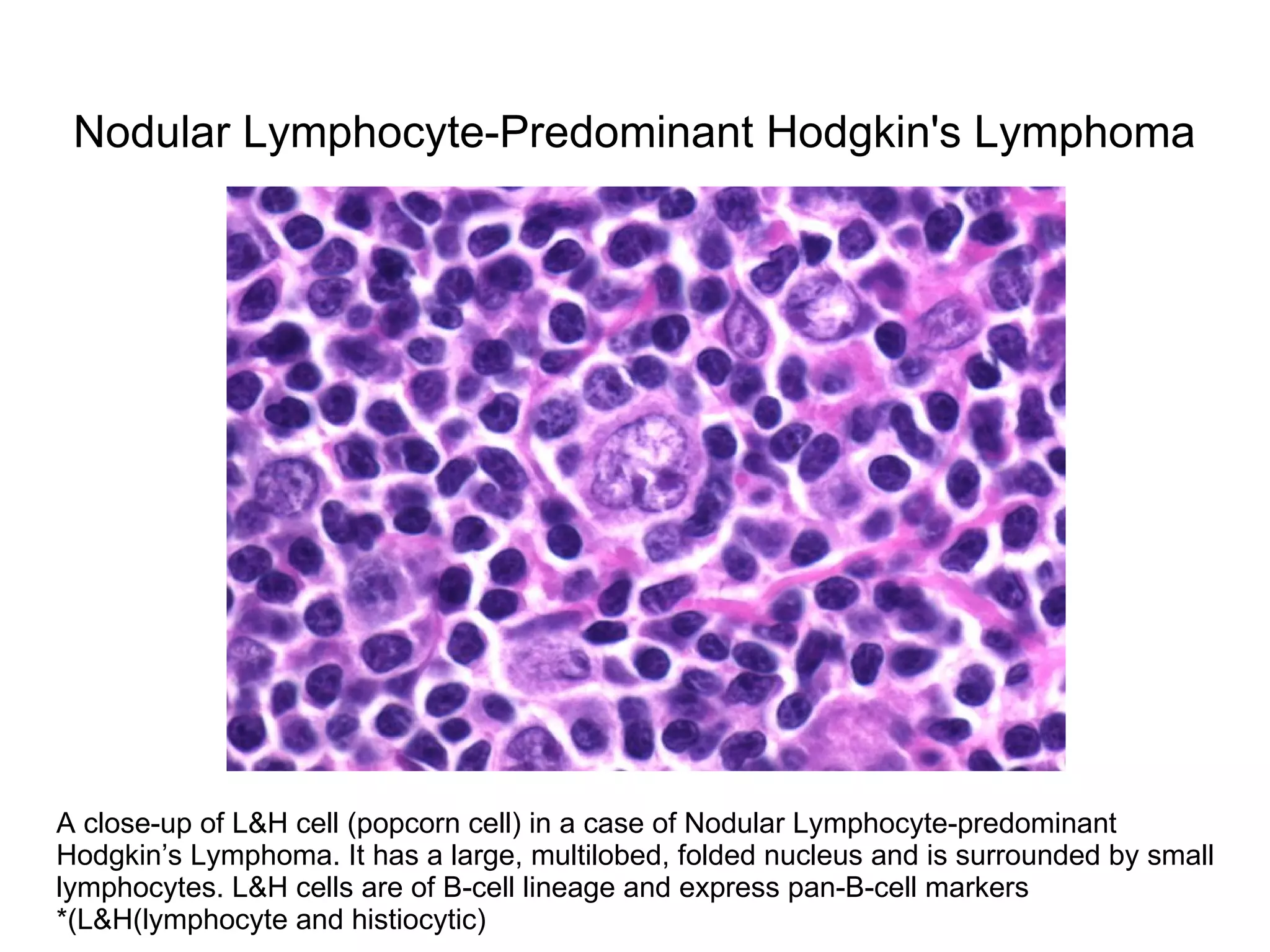 Nodular Lymphocyte-Predominant Hodgkin's Lymphoma

A close-up of L&H cell (popcorn cell) in a case of Nodular Lymphocyte-predominant Hodgkin’s Lymphoma. It has a large, multilobed, folded nucleus and is surrounded by small lymphocytes. L&H cells are of B-cell lineage and express pan-B-cell markers
*(L&H(lymphocyte and histiocytic)